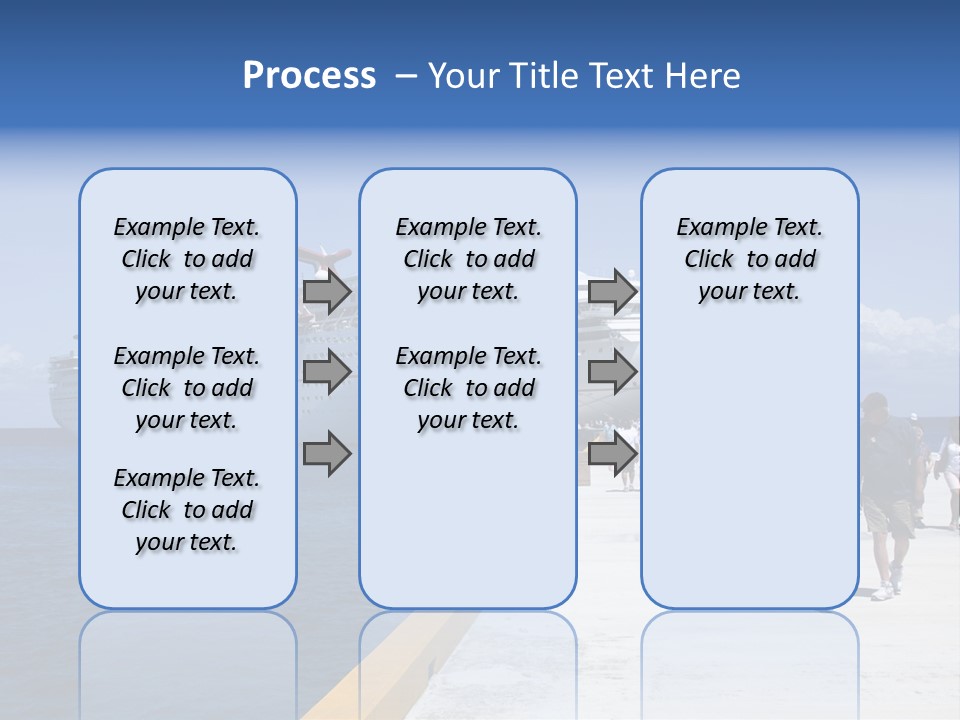 Process – Your Title Text Here

Example Text. Click to add your text.

Example Text. Click to add your text.

Example Text. Click to add your text.

Example Text. Click to add your text.

Example Text. Click to add your text.

Example Text. Click to add your text.